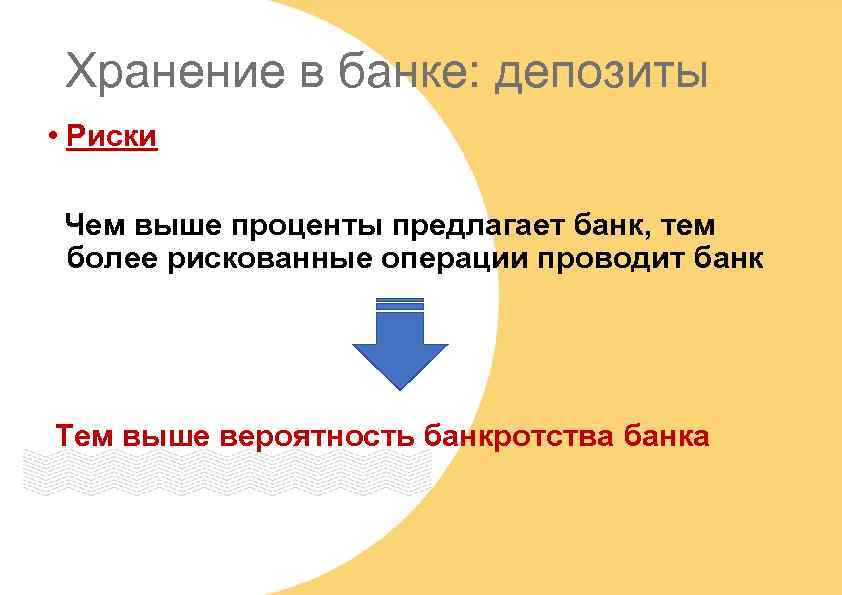 Хранение в банке: депозиты

• Риски

Чем выше проценты предлагает банк, тем более рискованные операции проводит банк

Тем выше вероятность банкротства банка